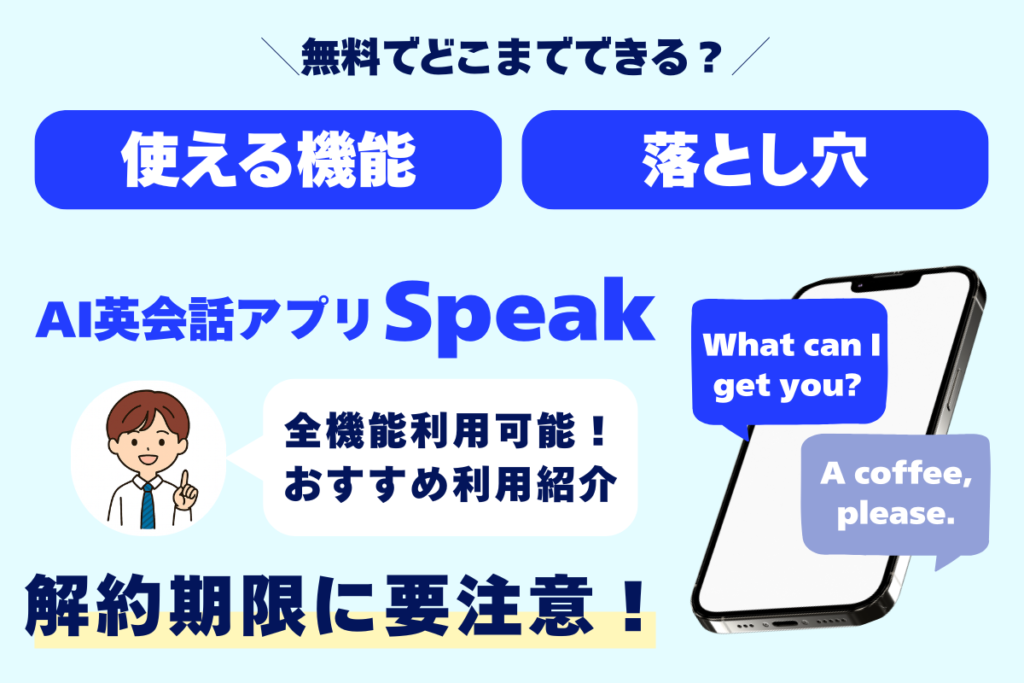 ＼無料でどこまでできる？／

使える機能

落とし穴

AI英会話アプリ Speak

全機能利用可能！
おすすめ利用紹介

What can I get you?

A coffee, please.

解約期限に要注意！